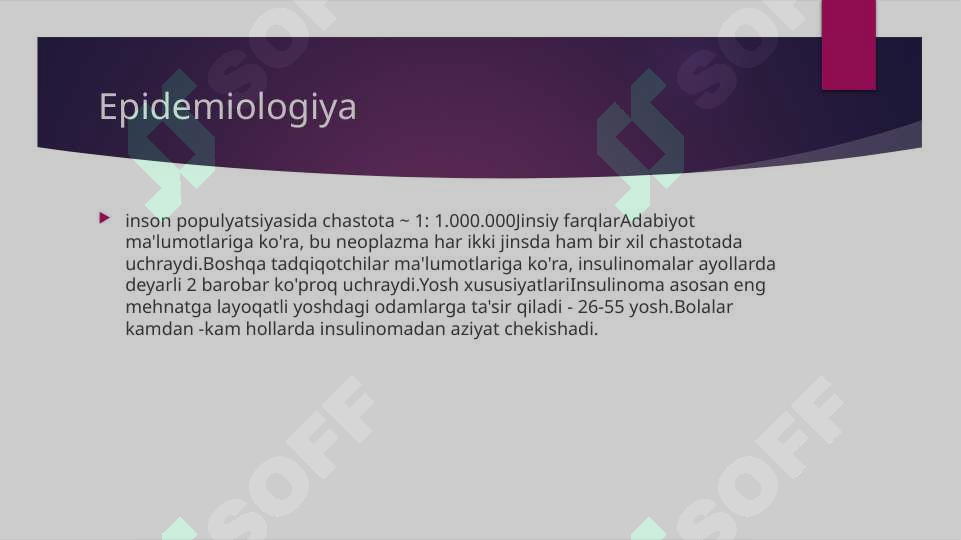 Epidemiologiya

inson populyatsiyasida chastota ~ 1: 1.000.000Jinsiy farqlarAdabiyot ma'lumotlariga ko'ra, bu neoplazma har ikki jinsda ham bir xil chastotada uchraydi.Boshqa tadqiqotchilar ma'lumotlariga ko'ra, insulinomalar ayollarda deyarli 2 barobar ko'proq uchraydi.Yosh xususiyatlariInsulinoma asosan eng mehnatga layoqatli yoshdagi odamlarga ta'sir qiladi - 26-55 yosh.Bolalar kamdan -kam hollarda insulinomadan aziyat chekishadi.

SOFF SOFF SOFF SOFF